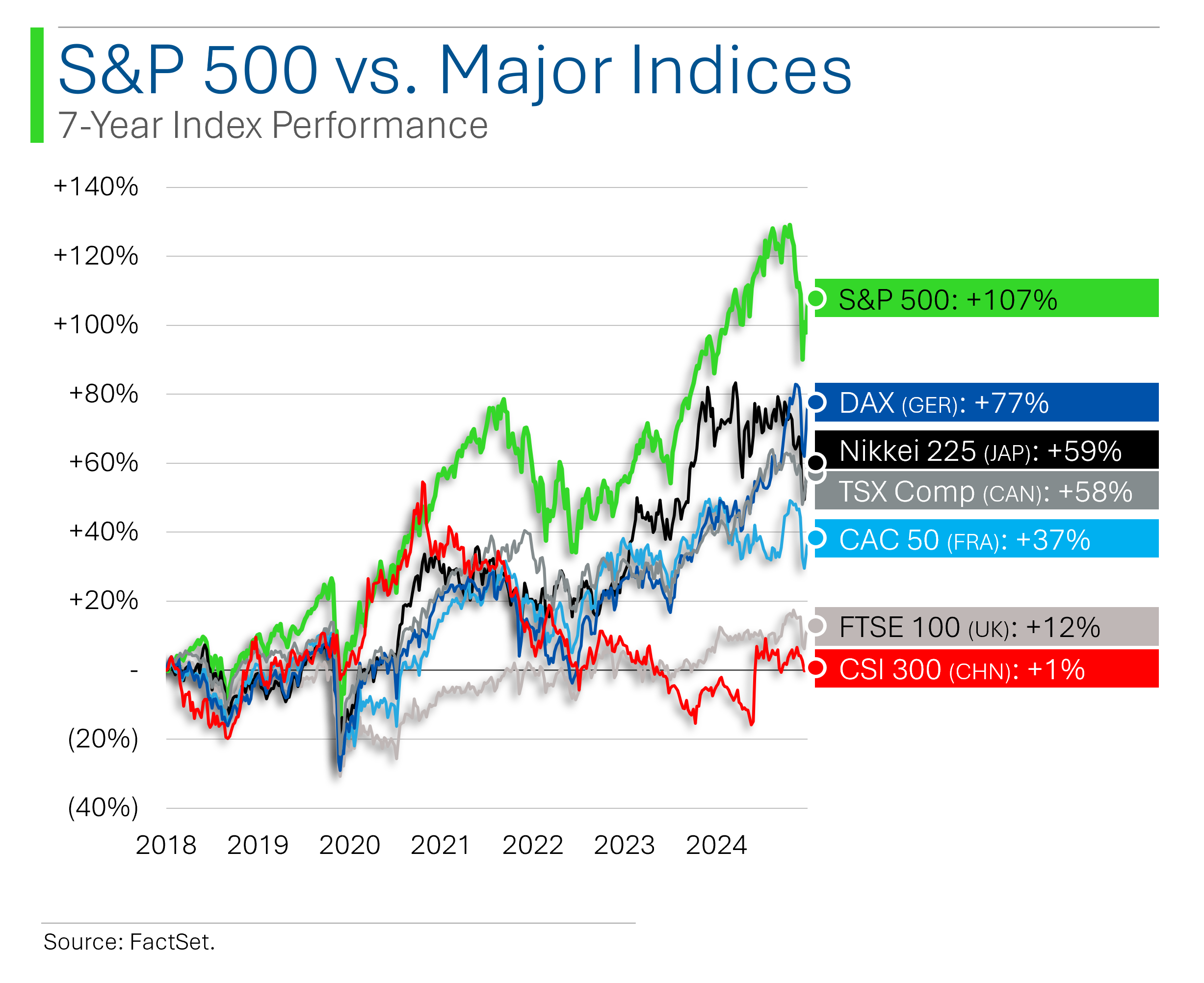 S&P 500 vs. Major Indices
7-Year Index Performance

+140%
+120%
+100%
+80%
+60%
+40%
+20%
-
(20%)
(40%)

2018 2019 2020 2021 2022 2023 2024

S&P 500: +107%
DAX (GER): +77%
Nikkei 225 (JAP): +59%
TSX Comp (CAN): +58%
CAC 50 (FRA): +37%
FTSE 100 (UK): +12%
CSI 300 (CHN): +1%

Source: FactSet.